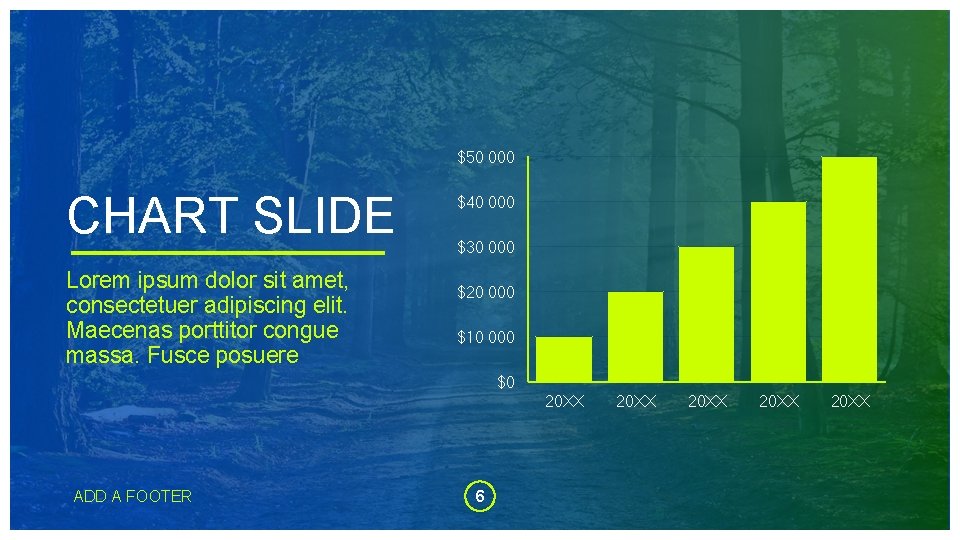 CHART SLIDE

Lorem ipsum dolor sit amet, consectetuer adipiscing elit. Maecenas porttitor congue massa. Fusce posuere

$50 000
$40 000
$30 000
$20 000
$10 000
$0

20XX 20XX 20XX 20XX 20XX

ADD A FOOTER

6